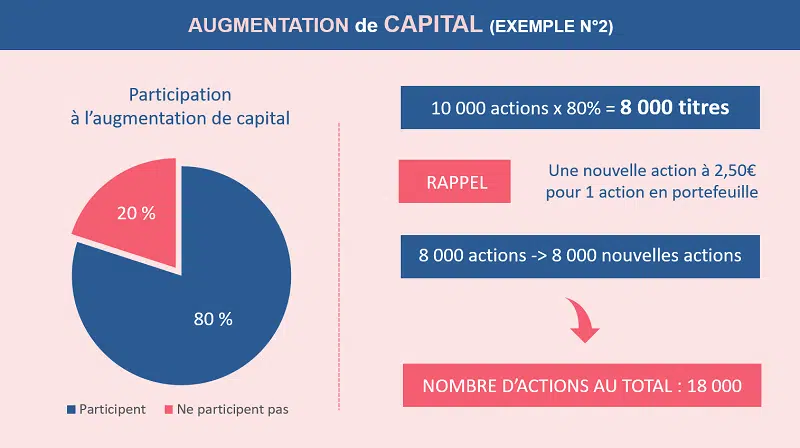 AUGMENTATION de CAPITAL (EXEMPLE N°2)

Participation à l'augmentation de capital

20 %

80 %

Participent Ne participent pas

10 000 actions x 80% = 8 000 titres

RAPPEL

Une nouvelle action à 2,50€ pour 1 action en portefeuille

8 000 actions -> 8 000 nouvelles actions

NOMBRE D'ACTIONS AU TOTAL : 18 000